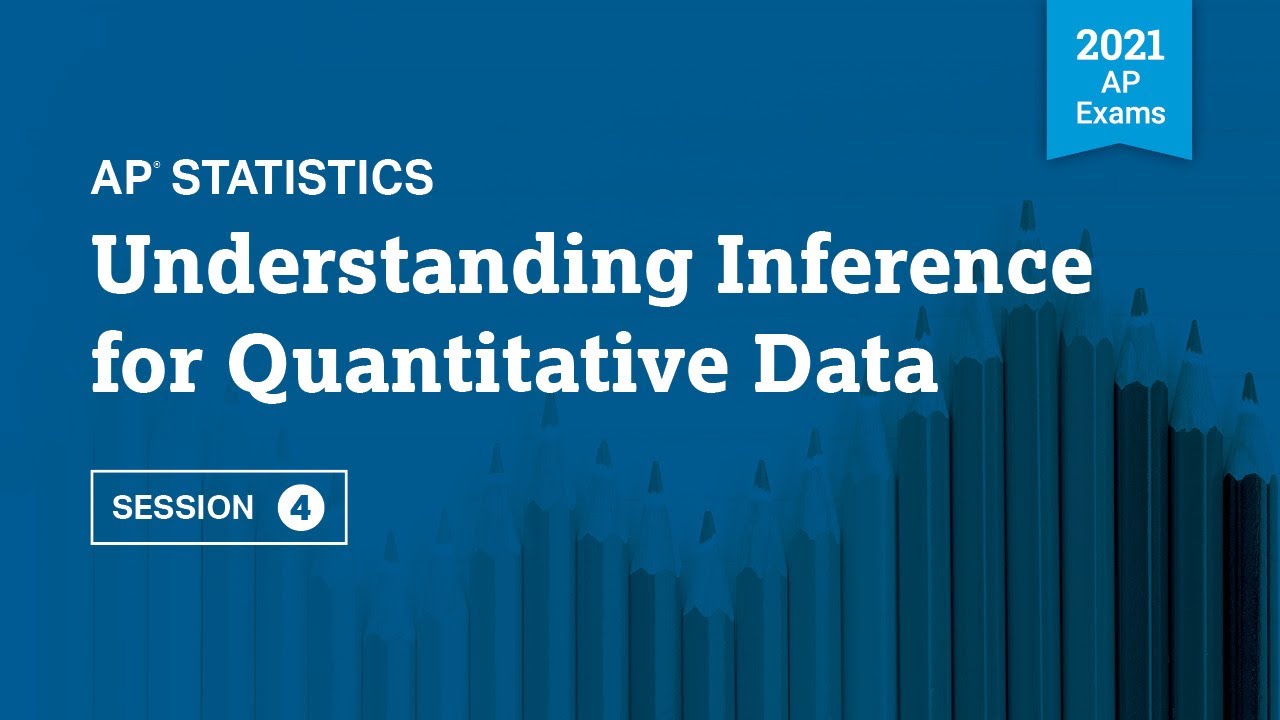 2021
AP
Exams

AP® STATISTICS

Understanding Inference for Quantitative Data

SESSION 4